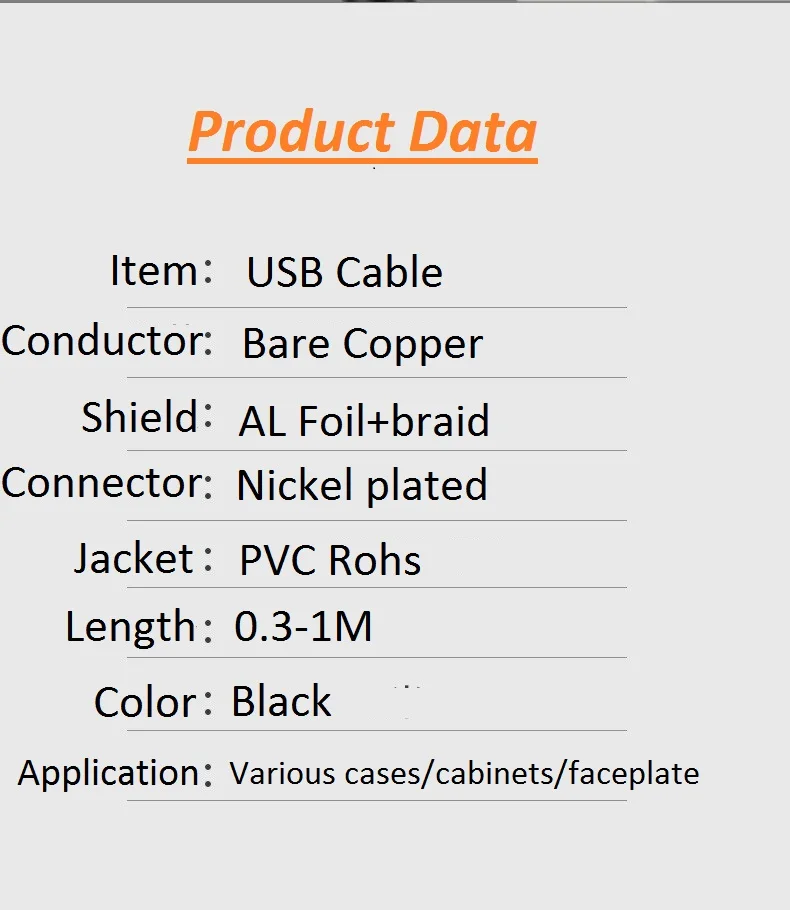 Product Data

Item: USB Cable

Conductor: Bare Copper

Shield: AL Foil+braid

Connector: Nickel plated

Jacket: PVC Rohs

Length: 0.3-1M

Color: Black

Application: Various cases/cabinets/faceplate